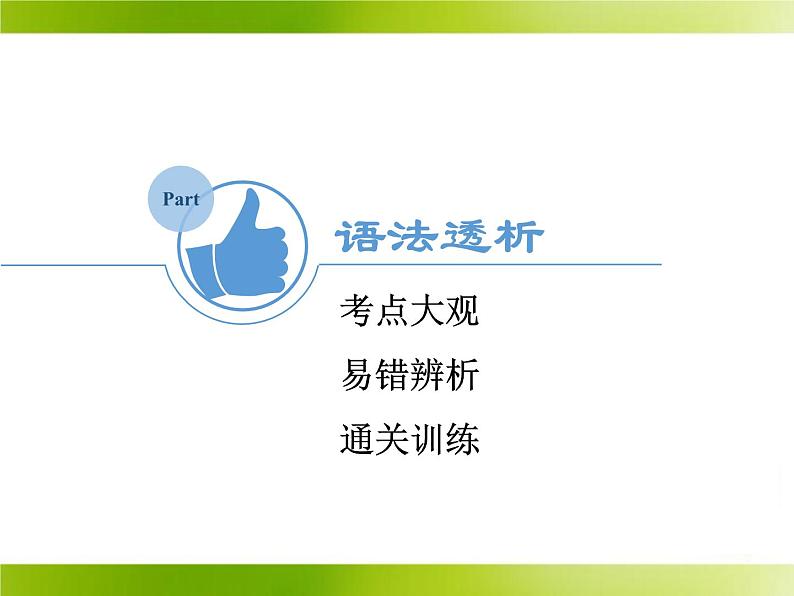 Part

语法透析

考点大观

易错辨析

通关训练